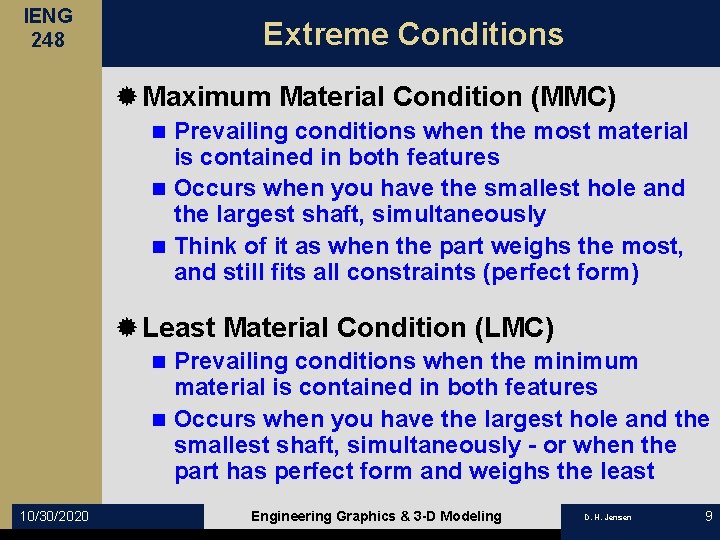 IENG 248

Extreme Conditions

Maximum Material Condition (MMC)

Prevailing conditions when the most material is contained in both features

Occurs when you have the smallest hole and the largest shaft, simultaneously

Think of it as when the part weighs the most, and still fits all constraints (perfect form)

Least Material Condition (LMC)

Prevailing conditions when the minimum material is contained in both features

Occurs when you have the largest hole and the smallest shaft, simultaneously - or when the part has perfect form and weighs the least

10/30/2020

Engineering Graphics & 3-D Modeling

D. H. Jensen

9